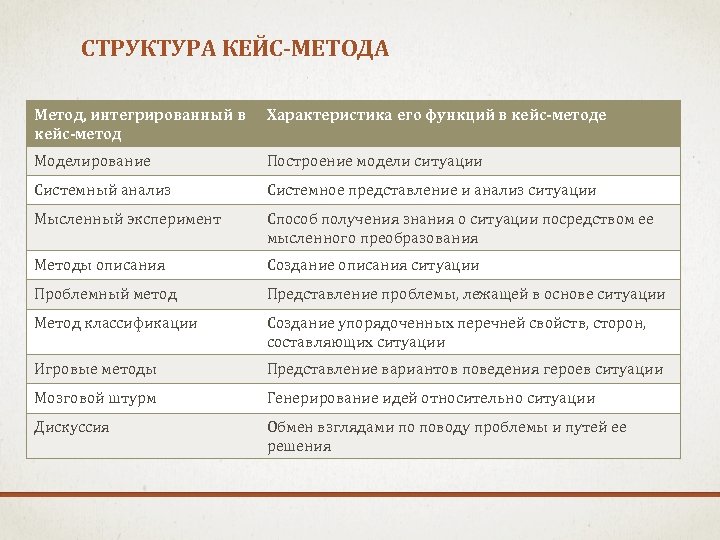 СТРУКТУРА КЕЙС-МЕТОДА

| Метод, интегрированный в кейс-метод | Характеристика его функций в кейс-методе |
|---|---|
| Моделирование | Построение модели ситуации |
| Системный анализ | Системное представление и анализ ситуации |
| Мысленный эксперимент | Способ получения знания о ситуации посредством ее мысленного преобразования |
| Методы описания | Создание описания ситуации |
| Проблемный метод | Представление проблемы, лежащей в основе ситуации |
| Метод классификации | Создание упорядоченных перечней свойств, сторон, составляющих ситуации |
| Игровые методы | Представление вариантов поведения героев ситуации |
| Мозговой штурм | Генерирование идей относительно ситуации |
| Дискуссия | Обмен взглядами по поводу проблемы и путей ее решения |